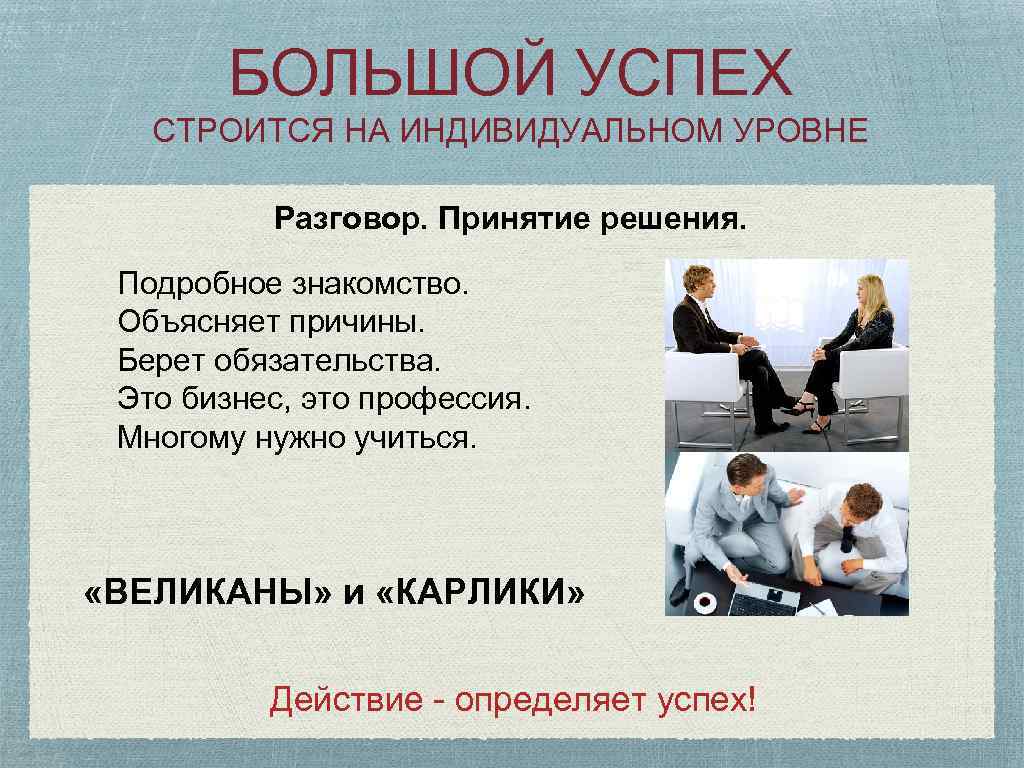 БОЛЬШОЙ УСПЕХ
СТРОИТСЯ НА ИНДИВИДУАЛЬНОМ УРОВНЕ

Разговор. Принятие решения.

Подробное знакомство.
Объясняет причины.
Берет обязательства.
Это бизнес, это профессия.
Многому нужно учиться.

«ВЕЛИКАНЫ» и «КАРЛИКИ»

Действие - определяет успех!